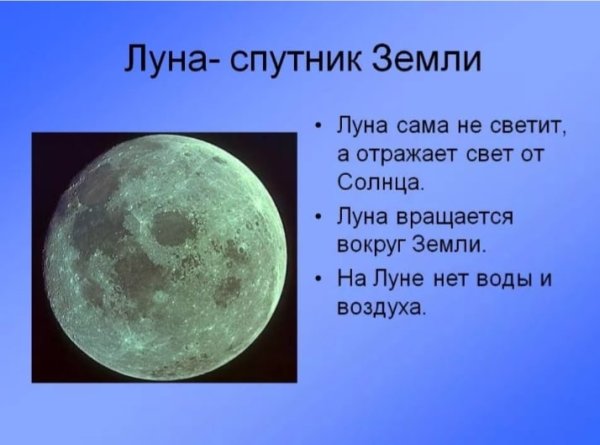 Луна- спутник Земли

• Луна сама не светит, а отражает свет от Солнца.
• Луна вращается вокруг Земли.
• На Луне нет воды и воздуха.